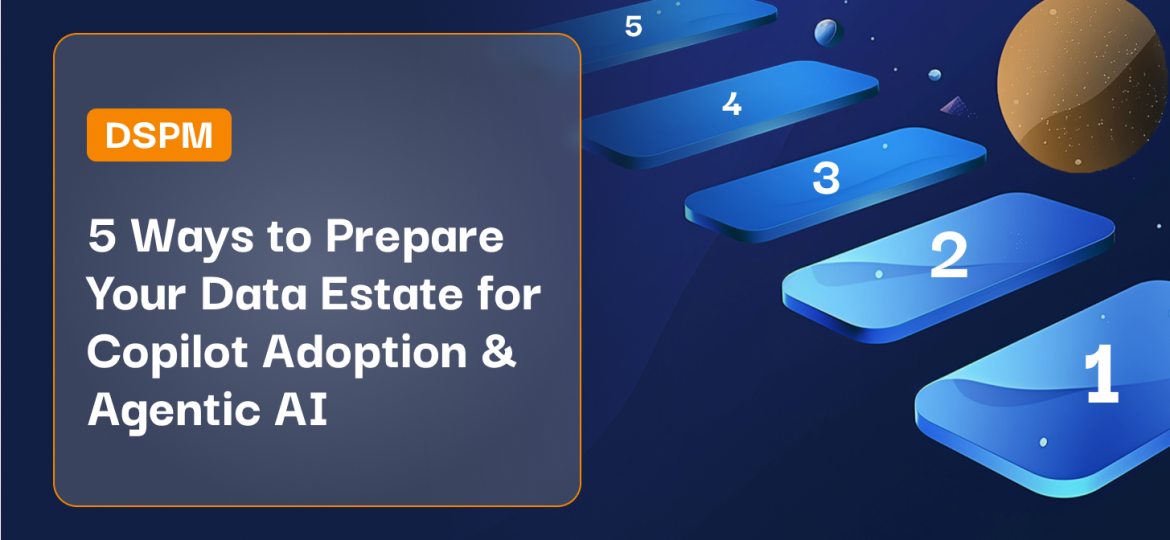 DSPM

5 Ways to Prepare Your Data Estate for Copilot Adoption & Agentic AI

5

4

3

2

1